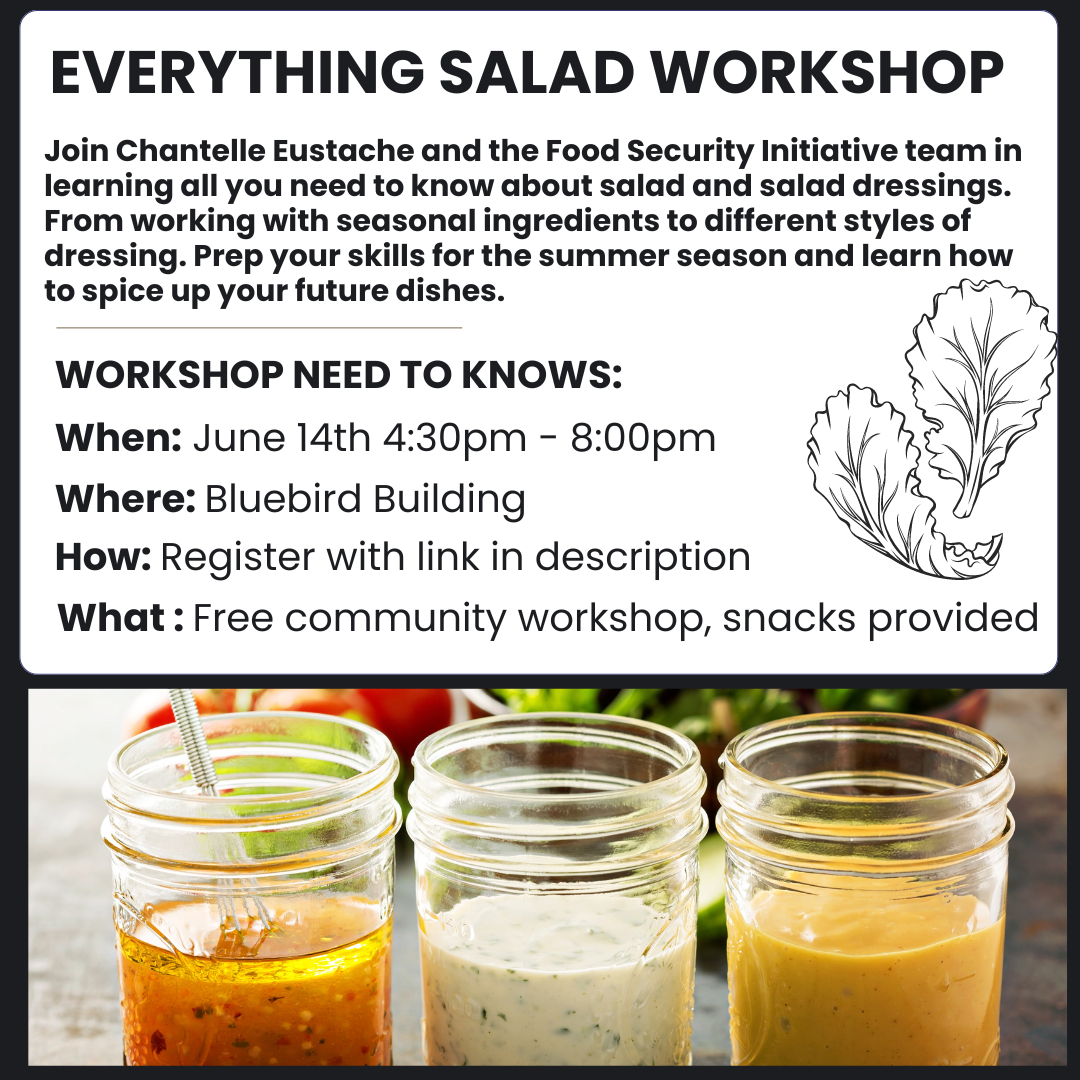 EVERYTHING SALAD WORKSHOP

Join Chantelle Eustache and the Food Security Initiative team in learning all you need to know about salad and salad dressings. From working with seasonal ingredients to different styles of dressing. Prep your skills for the summer season and learn how to spice up your future dishes.

WORKSHOP NEED TO KNOWS:

When: June 14th 4:30pm - 8:00pm

Where: Bluebird Building

How: Register with link in description

What : Free community workshop, snacks provided